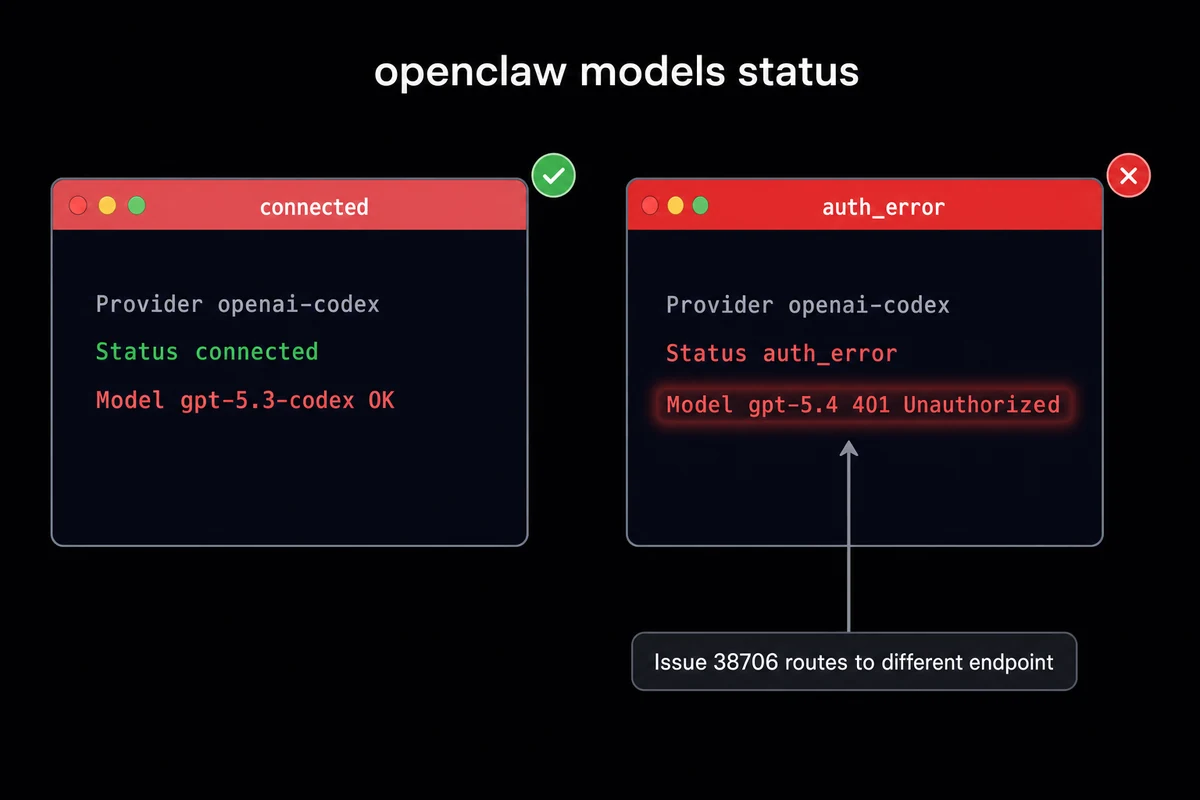 openclaw models status

connected

Provider openai-codex

Status connected

Model gpt-5.3-codex OK

auth_error

Provider openai-codex

Status auth_error

Model gpt-5.4 401 Unauthorized

Issue 38706 routes to different endpoint